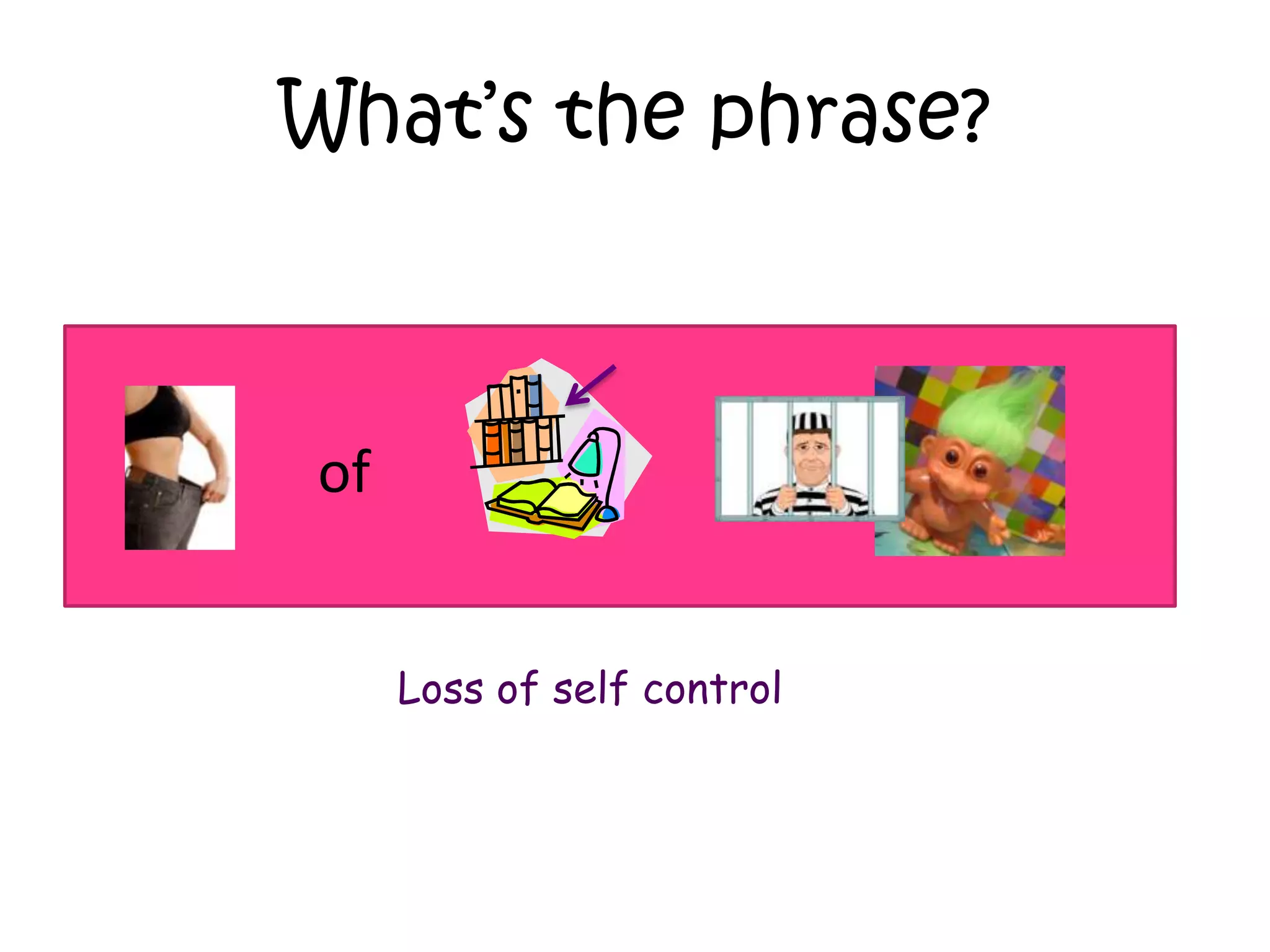 What's the phrase?

of

Loss of self control